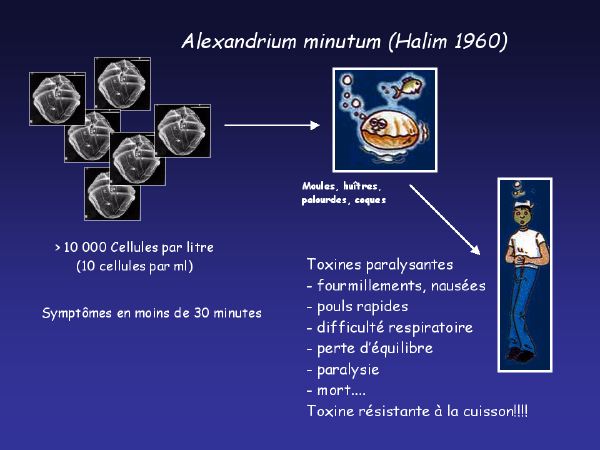 Alexandrium minutum (Halim 1960)

Moules, huîtres, palourdes, coques

> 10 000 Cellules par litre
(10 cellules par ml)

Symptômes en moins de 30 minutes

Toxines paralysantes
- fourmillements, nausées
- pouls rapides
- difficulté respiratoire
- perte d'équilibre
- paralysie
- mort....
Toxine résistante à la cuisson!!!!